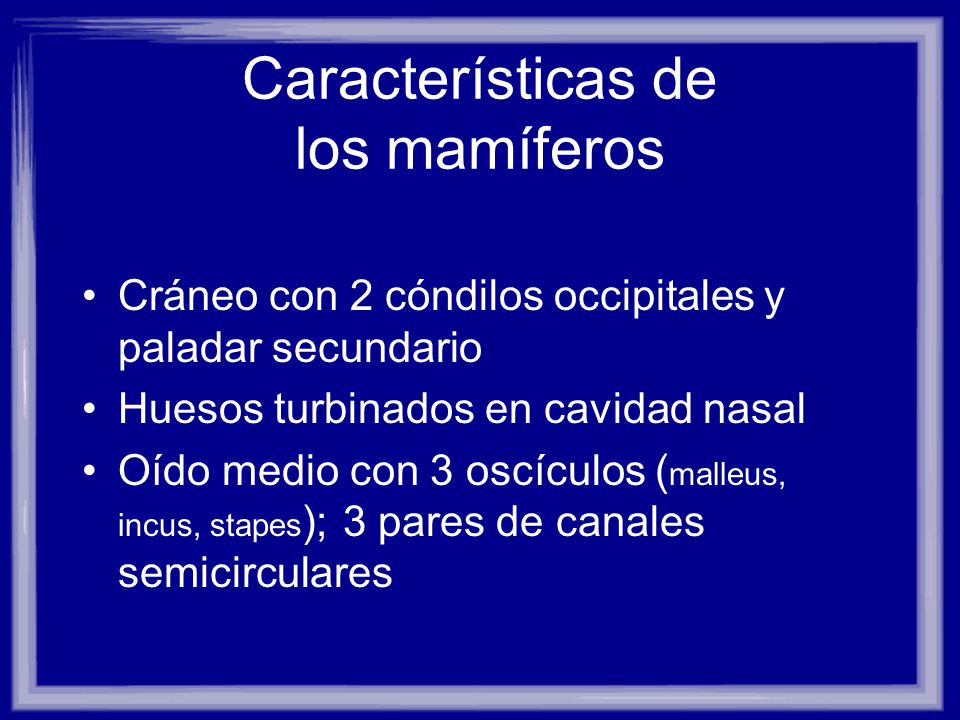 Características de los mamíferos

• Cráneo con 2 cóndilos occipitales y paladar secundario
• Huesos turbinados en cavidad nasal
• Oído medio con 3 oscículos (malleus, incus, stapes); 3 pares de canales semicirculares